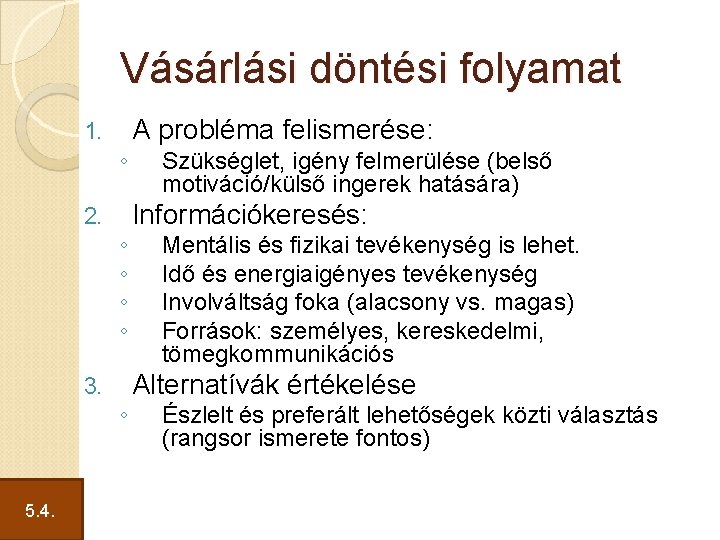 Vásárlási döntési folyamat

1. A probléma felismerése:
◦ Szükséglet, igény felmerülése (belső motiváció/külső ingerek hatására)
2. Információkeresés:
◦ Mentális és fizikai tevékenység is lehet.
◦ Idő és energiaigényes tevékenység
◦ Involváltság foka (alacsony vs. magas)
◦ Források: személyes, kereskedelmi, tömegkommunikációs
3. Alternatívák értékelése
◦ Észlelt és preferált lehetőségek közti választás (rangsor ismerete fontos)

5.4.